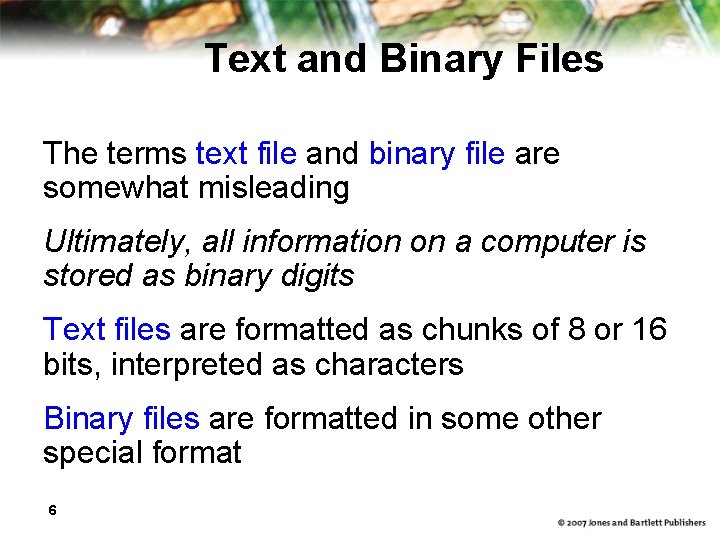 Text and Binary Files

The terms text file and binary file are somewhat misleading

Ultimately, all information on a computer is stored as binary digits

Text files are formatted as chunks of 8 or 16 bits, interpreted as characters

Binary files are formatted in some other special format

6

© 2007 Jones and Bartlett Publishers